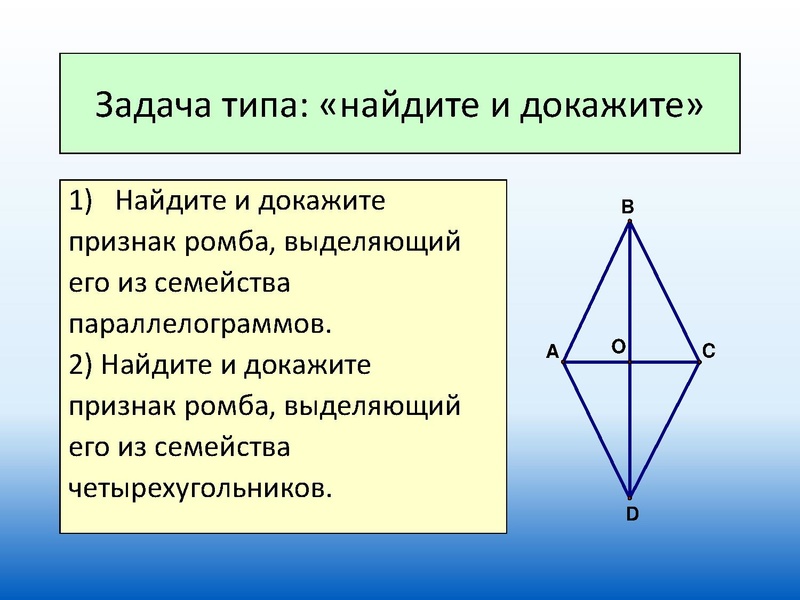 Задача типа: «найдите и докажите»

1) Найдите и докажите признак ромба, выделяющий его из семейства параллелограммов.
2) Найдите и докажите признак ромба, выделяющий его из семейства четырехугольников.

B
A
O
C
D